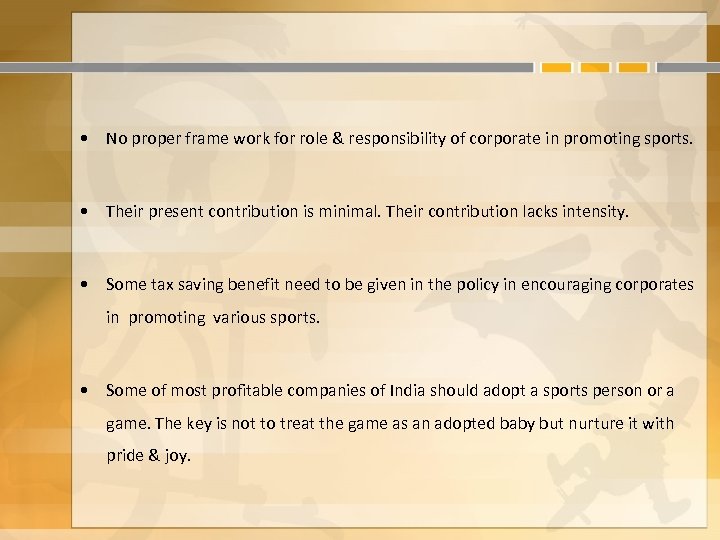 • No proper frame work for role & responsibility of corporate in promoting sports.

• Their present contribution is minimal. Their contribution lacks intensity.

• Some tax saving benefit need to be given in the policy in encouraging corporates in promoting various sports.

• Some of most profitable companies of India should adopt a sports person or a game. The key is not to treat the game as an adopted baby but nurture it with pride & joy.